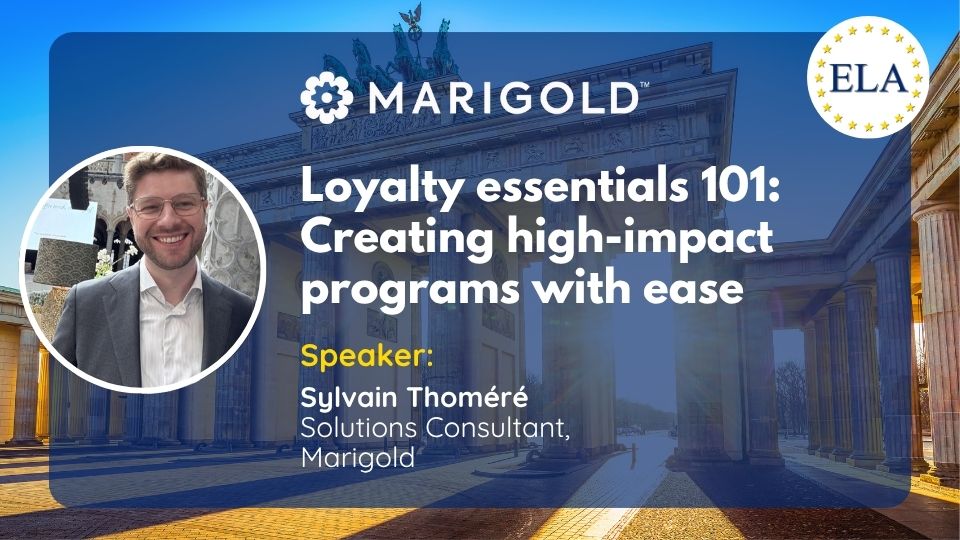 MARIGOLD™

ELA

Loyalty essentials 101: Creating high-impact programs with ease

Speaker:
Sylvain Thoméré
Solutions Consultant, Marigold